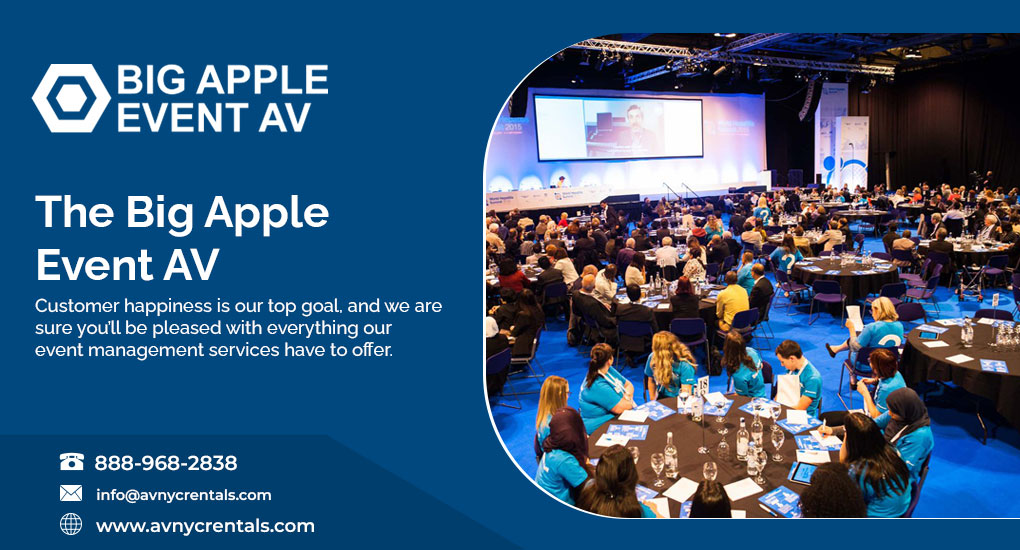 BIG APPLE
EVENT AV

The Big Apple Event AV

Customer happiness is our top goal, and we are sure you'll be pleased with everything our event management services have to offer.

888-968-2838

info@avnycrentals.com

www.avnycrentals.com